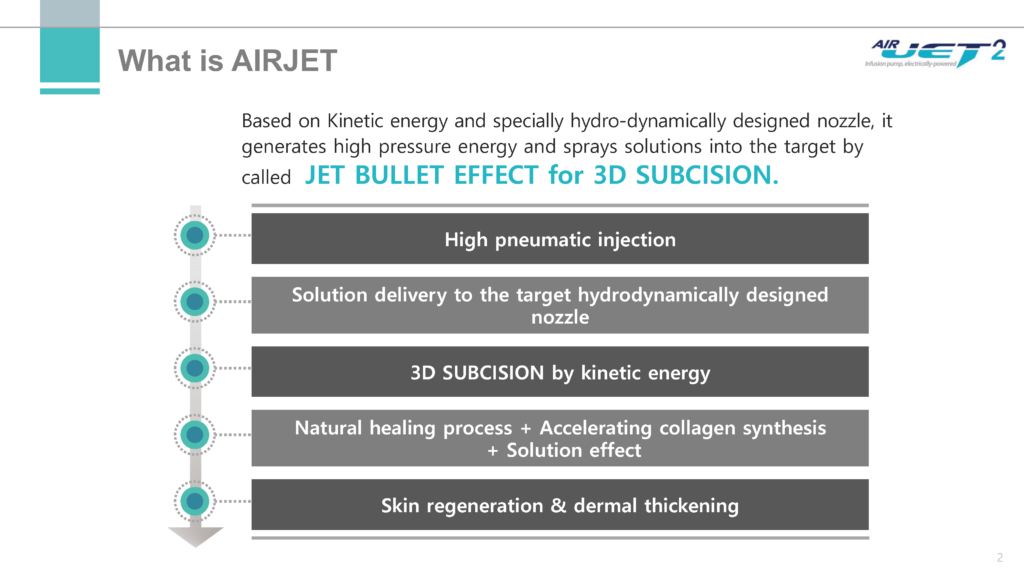 What is AIRJET

AIR JET 2
Infusion pump, electrically-powered

Based on Kinetic energy and specially hydro-dynamically designed nozzle, it generates high pressure energy and sprays solutions into the target by called JET BULLET EFFECT for 3D SUBCISION.

High pneumatic injection

Solution delivery to the target hydrodynamically designed nozzle

3D SUBCISION by kinetic energy

Natural healing process + Accelerating collagen synthesis + Solution effect

Skin regeneration & dermal thickening

2